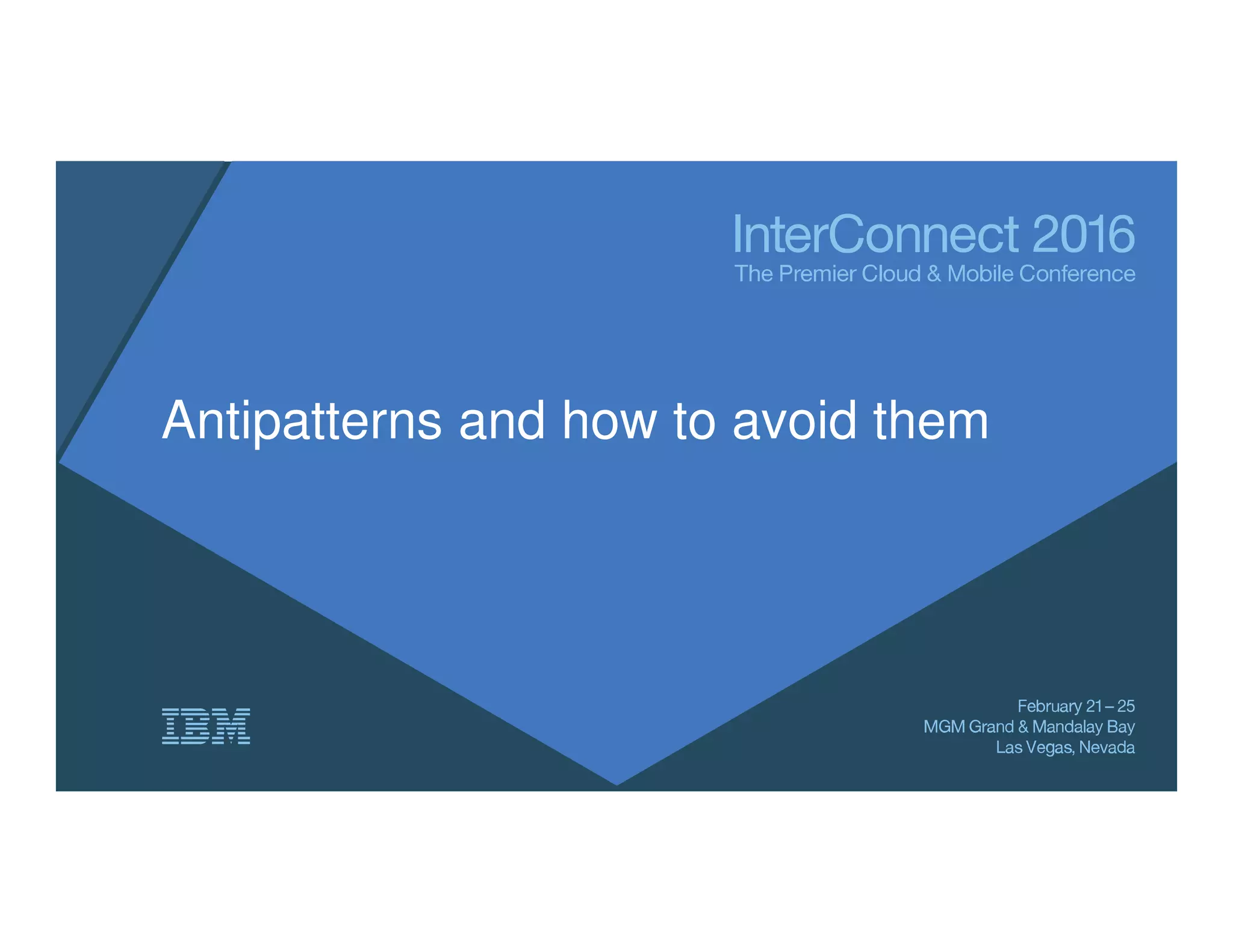 InterConnect 2016
The Premier Cloud & Mobile Conference

Antipatterns and how to avoid them

IBM

February 21 – 25
MGM Grand & Mandalay Bay
Las Vegas, Nevada